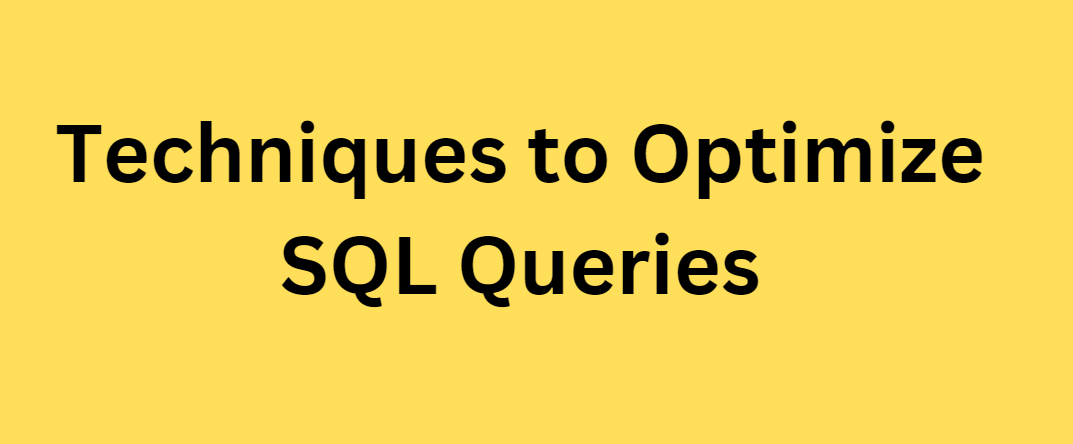 Techniques to Optimize SQL Queries